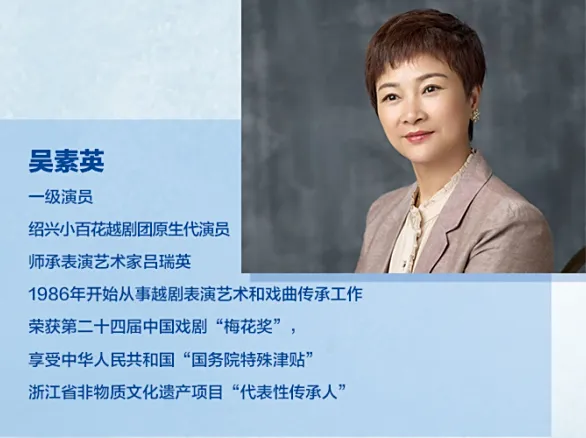 吴素英

一级演员

绍兴小百花越剧团原生代演员

师承表演艺术家吕瑞英

1986年开始从事越剧表演艺术和戏曲传承工作

荣获第二十四届中国戏剧“梅花奖”，

享受中华人民共和国“国务院特殊津贴”

浙江省非物质文化遗产项目“代表性传承人”